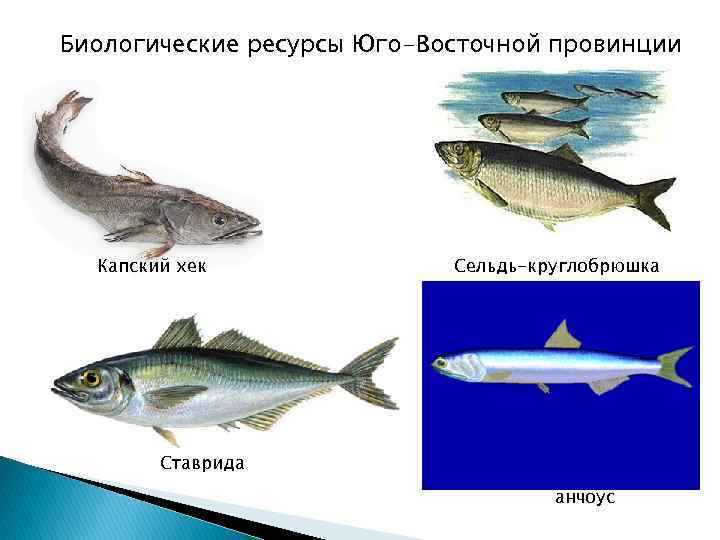 Биологические ресурсы Юго-Восточной провинции

Капский хек

Сельдь-круглобрюшка

Ставрида

анчоус